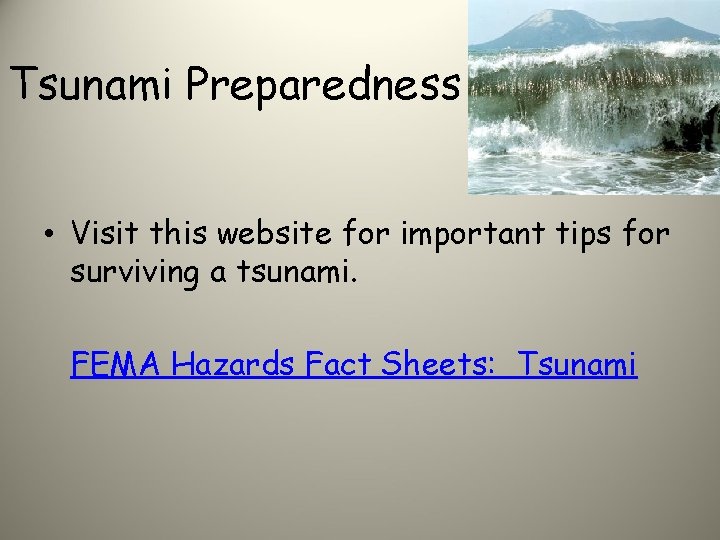 Tsunami Preparedness

• Visit this website for important tips for surviving a tsunami.

FEMA Hazards Fact Sheets: Tsunami